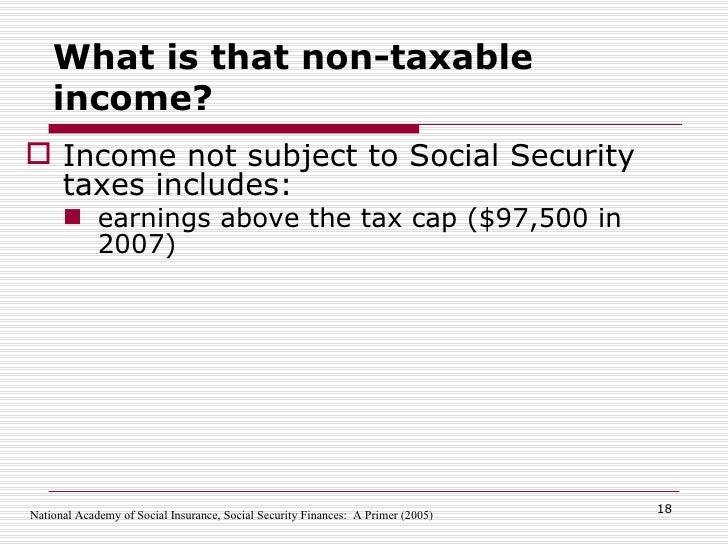 What is that non-taxable income?

Income not subject to Social Security taxes includes:

earnings above the tax cap (\$97,500 in 2007)

National Academy of Social Insurance, Social Security Finances: A Primer (2005)

18